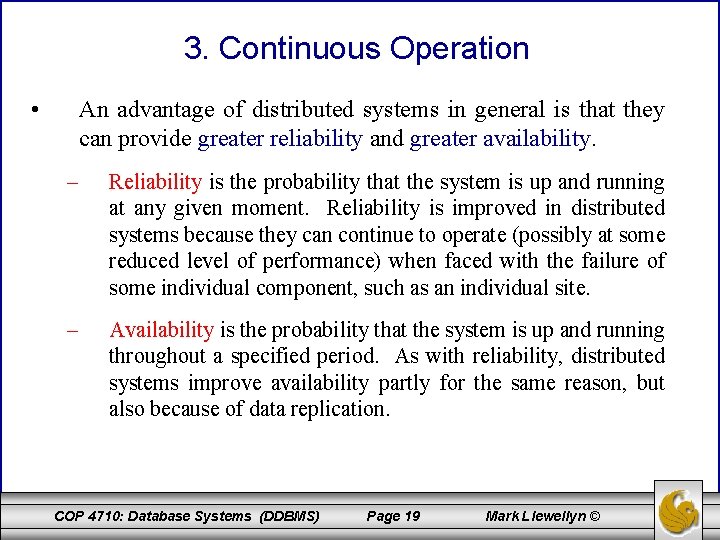 3. Continuous Operation

• An advantage of distributed systems in general is that they can provide greater reliability and greater availability.

– Reliability is the probability that the system is up and running at any given moment. Reliability is improved in distributed systems because they can continue to operate (possibly at some reduced level of performance) when faced with the failure of some individual component, such as an individual site.

– Availability is the probability that the system is up and running throughout a specified period. As with reliability, distributed systems improve availability partly for the same reason, but also because of data replication.

COP 4710: Database Systems (DDBMS) Page 19 Mark Llewellyn ©